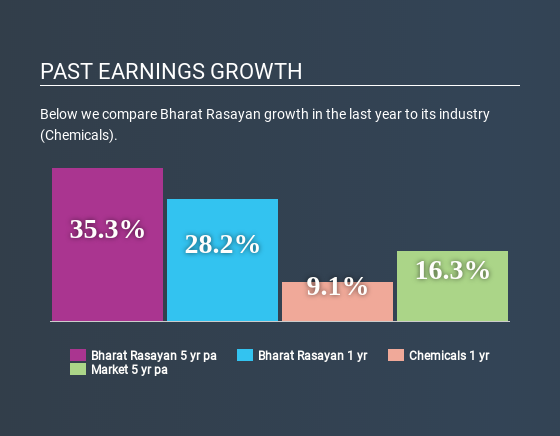 PAST EARNINGS GROWTH

Below we compare Bharat Rasayan growth in the last year to its industry (Chemicals).

35.3%

28.2%

9.1%

16.3%

Bharat Rasayan 5 yr pa
Bharat Rasayan 1 yr
Chemicals 1 yr
Market 5 yr pa